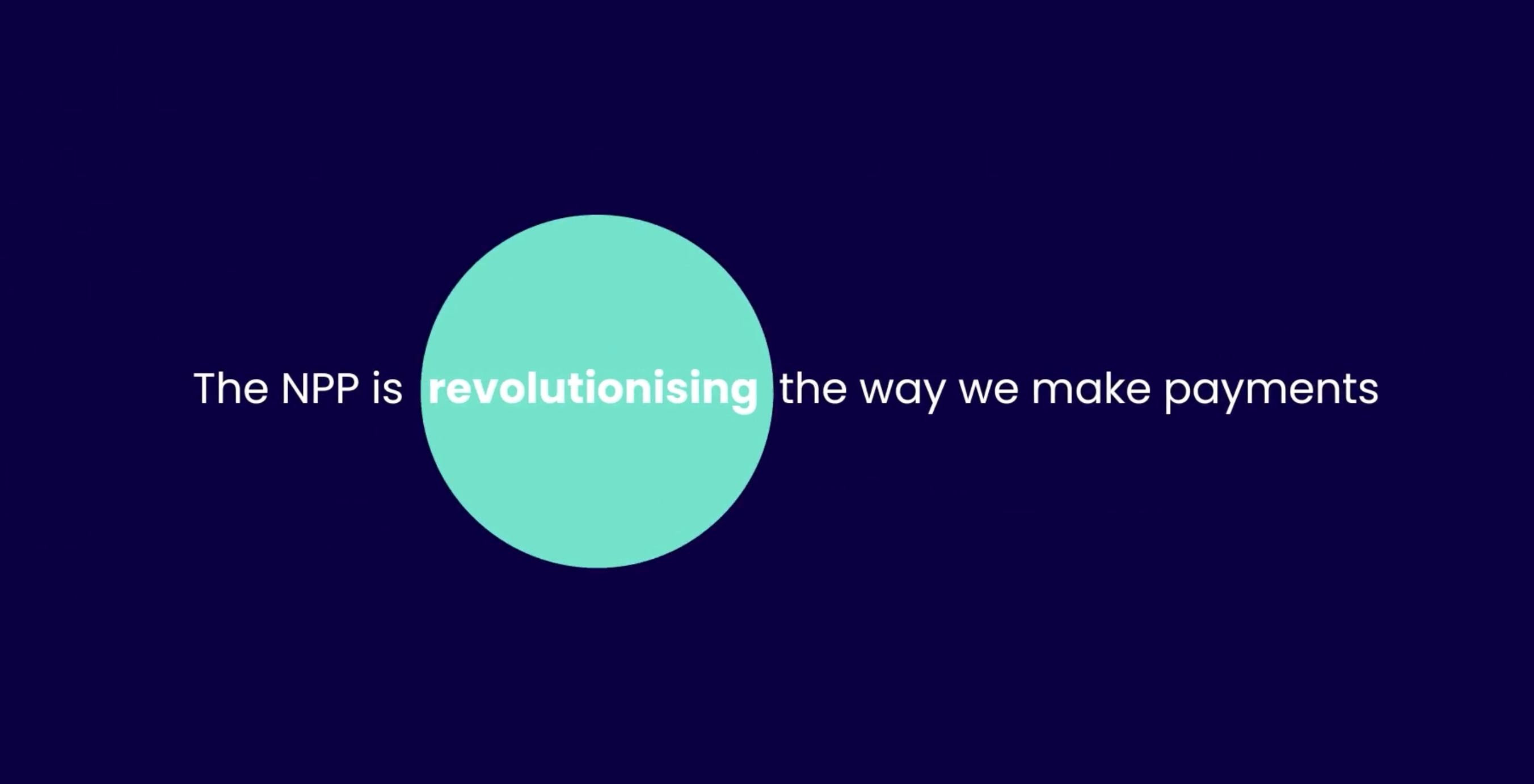 The NPP is revolutionising the way we make payments